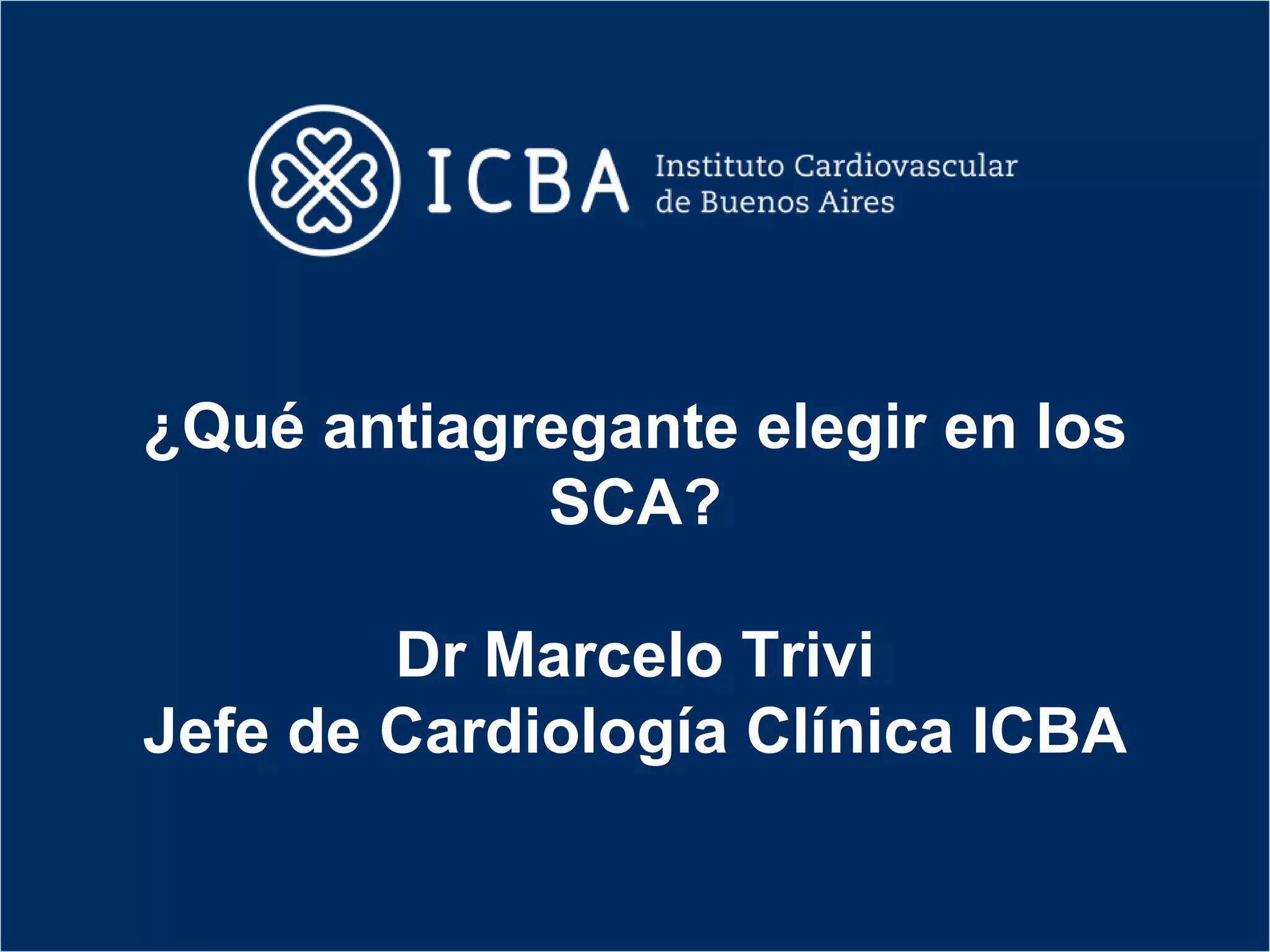 ICBA Instituto Cardiovascular de Buenos Aires

¿Qué antiagregante elegir en los SCA?

Dr Marcelo Trivi
Jefe de Cardiología Clínica ICBA